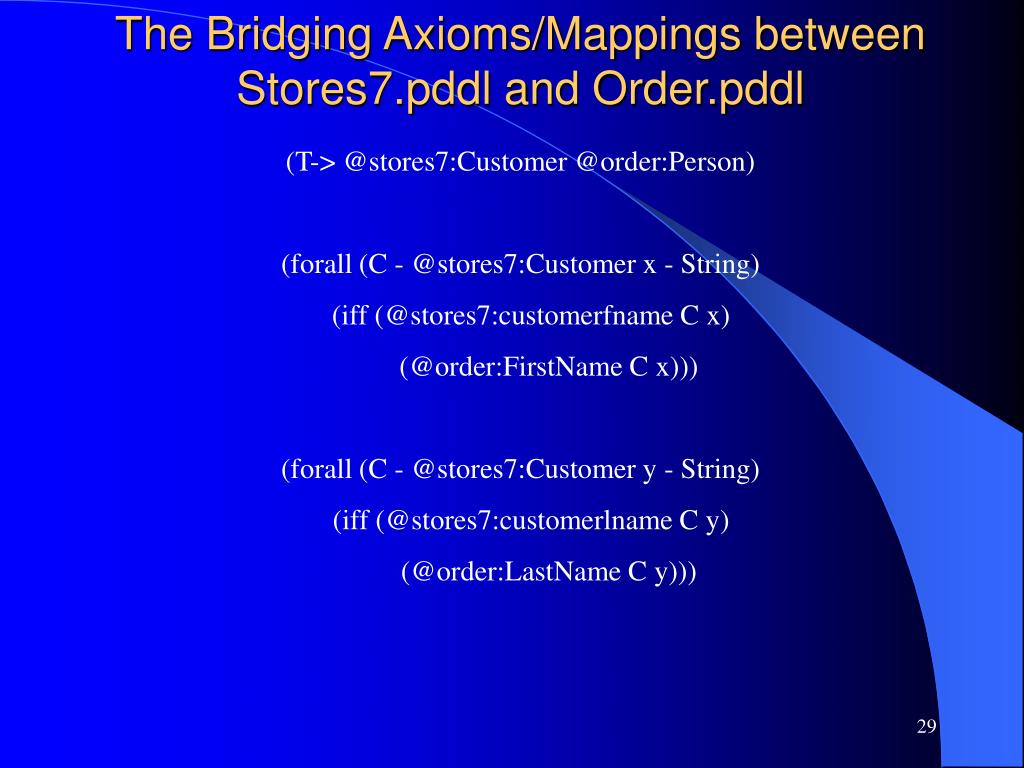 The Bridging Axioms/Mappings between Stores7.pddl and Order.pddl

(T-> @stores7:Customer @order:Person)

(forall (C - @stores7:Customer x - String)
(iff (@stores7:customerfname C x)
(@order:FirstName C x)))

(forall (C - @stores7:Customer y - String)
(iff (@stores7:customerlname C y)
(@order:LastName C y)))

29